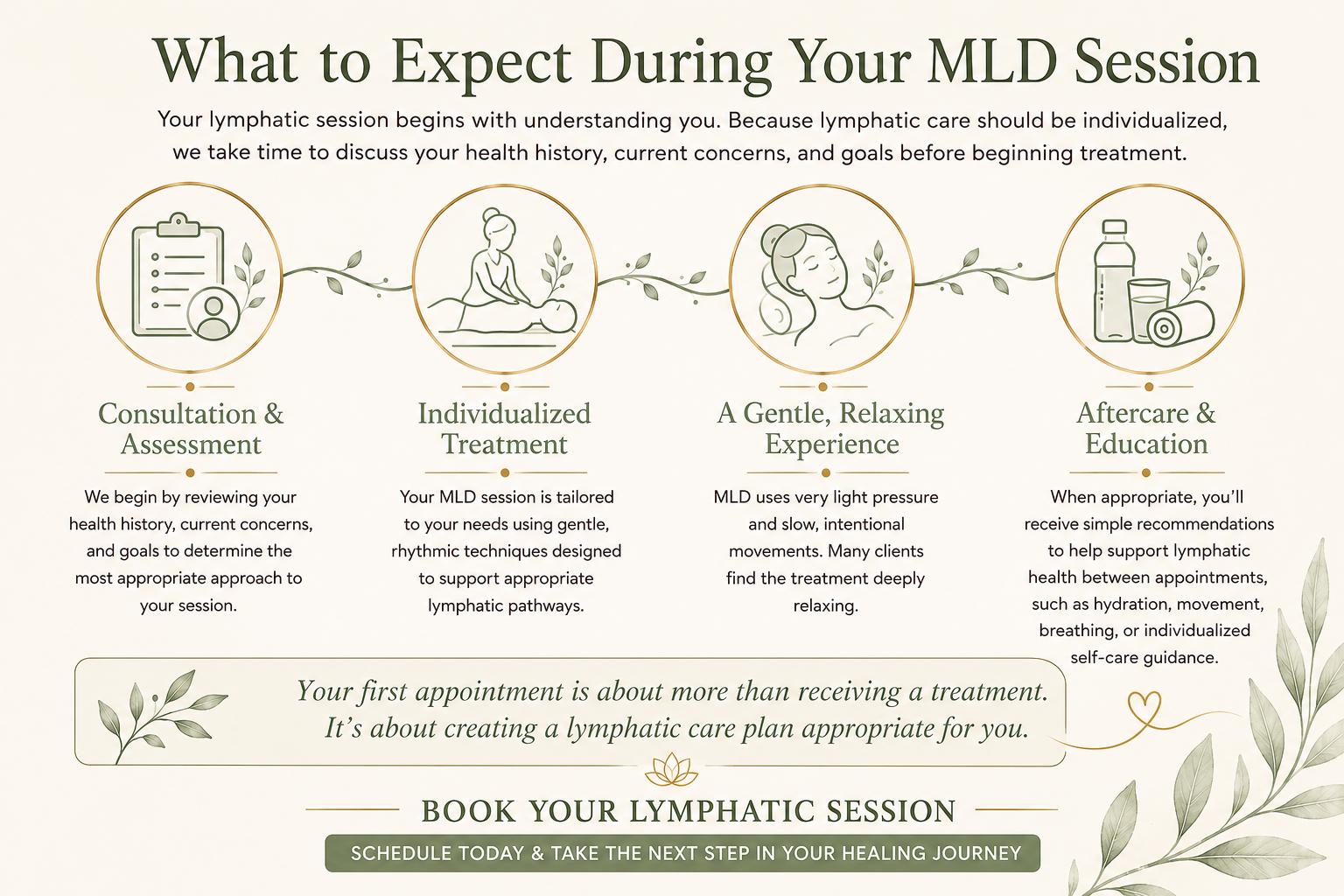 What to Expect During Your MLD Session

Your lymphatic session begins with understanding you. Because lymphatic care should be individualized, we take time to discuss your health history, current concerns, and goals before beginning treatment.

Consultation & Assessment

We begin by reviewing your health history, current concerns, and goals to determine the most appropriate approach to your session.

Individualized Treatment

Your MLD session is tailored to your needs using gentle, rhythmic techniques designed to support appropriate lymphatic pathways.

A Gentle, Relaxing Experience

MLD uses very light pressure and slow, intentional movements. Many clients find the treatment deeply relaxing.

Aftercare & Education

When appropriate, you'll receive simple recommendations to help support lymphatic health between appointments, such as hydration, movement, breathing, or individualized self-care guidance.

Your first appointment is about more than receiving a treatment. It's about creating a lymphatic care plan appropriate for you.

BOOK YOUR LYMPHATIC SESSION

SCHEDULE TODAY & TAKE THE NEXT STEP IN YOUR HEALING JOURNEY